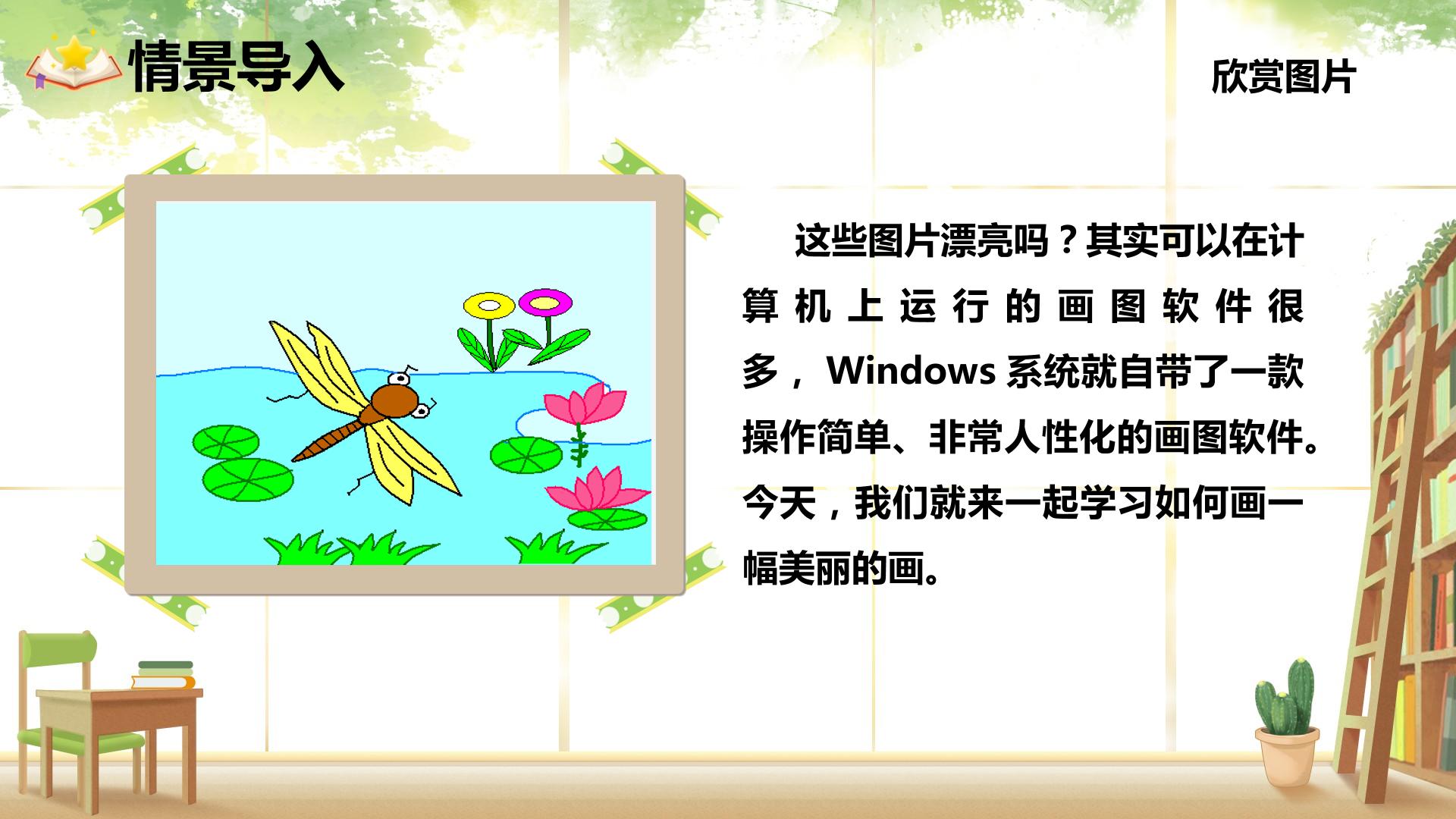 情景导入

欣赏图片

这些图片漂亮吗？其实可以在计算机上运行的画图软件很多，Windows 系统就自带了一款操作简单、非常人性化的画图软件。今天，我们就来一起学习如何画一幅美丽的画。